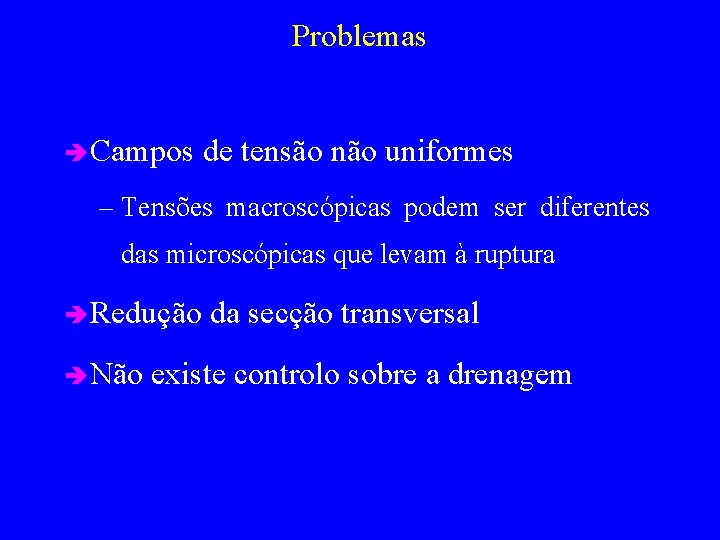 Problemas

Campos de tensão não uniformes

– Tensões macroscópicas podem ser diferentes das microscópicas que levam à ruptura

Redução da secção transversal

Não existe controlo sobre a drenagem